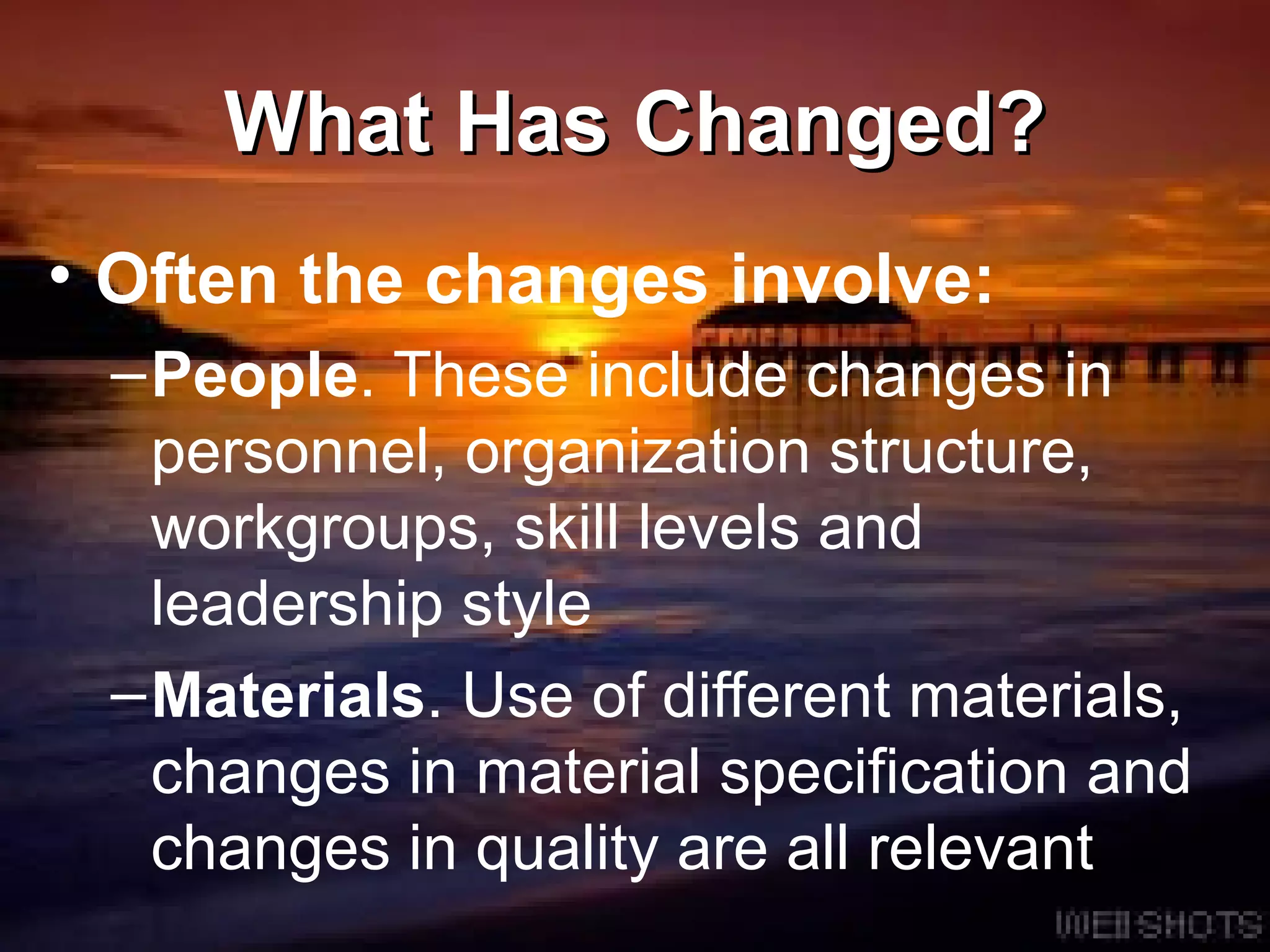 What Has Changed?

• Often the changes involve:

– People. These include changes in personnel, organization structure, workgroups, skill levels and leadership style

– Materials. Use of different materials, changes in material specification and changes in quality are all relevant

WEBSHOTS